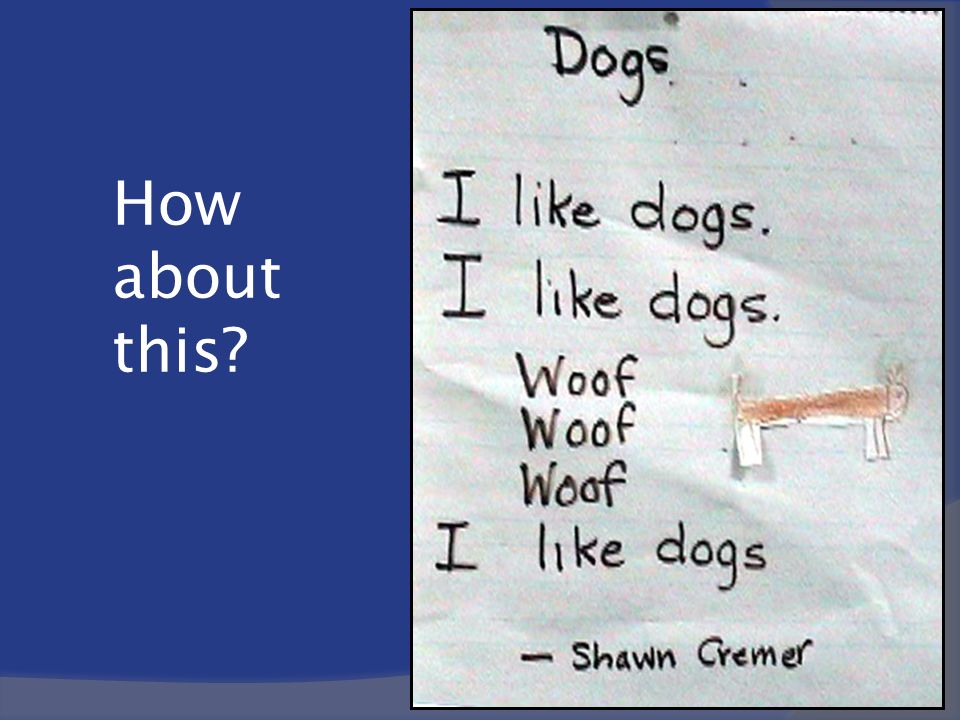 How about this?

Dogs

I like dogs.
I like dogs.
Woof
Woof
Woof
I like dogs

— Shawn Cremer